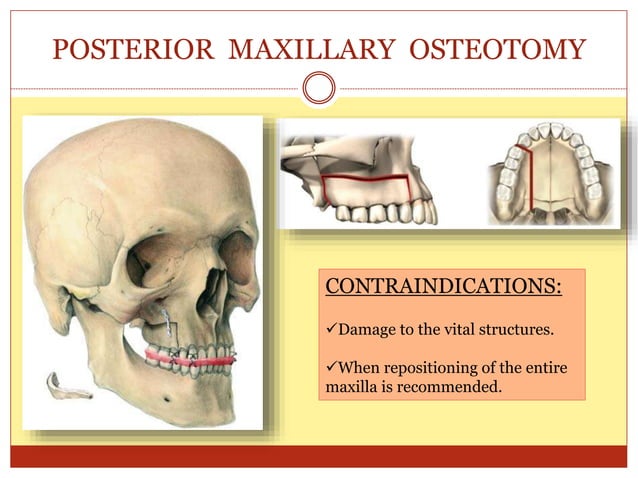 POSTERIOR MAXILLARY OSTEOTOMY

CONTRAINDICATIONS:

✓Damage to the vital structures.

✓When repositioning of the entire maxilla is recommended.